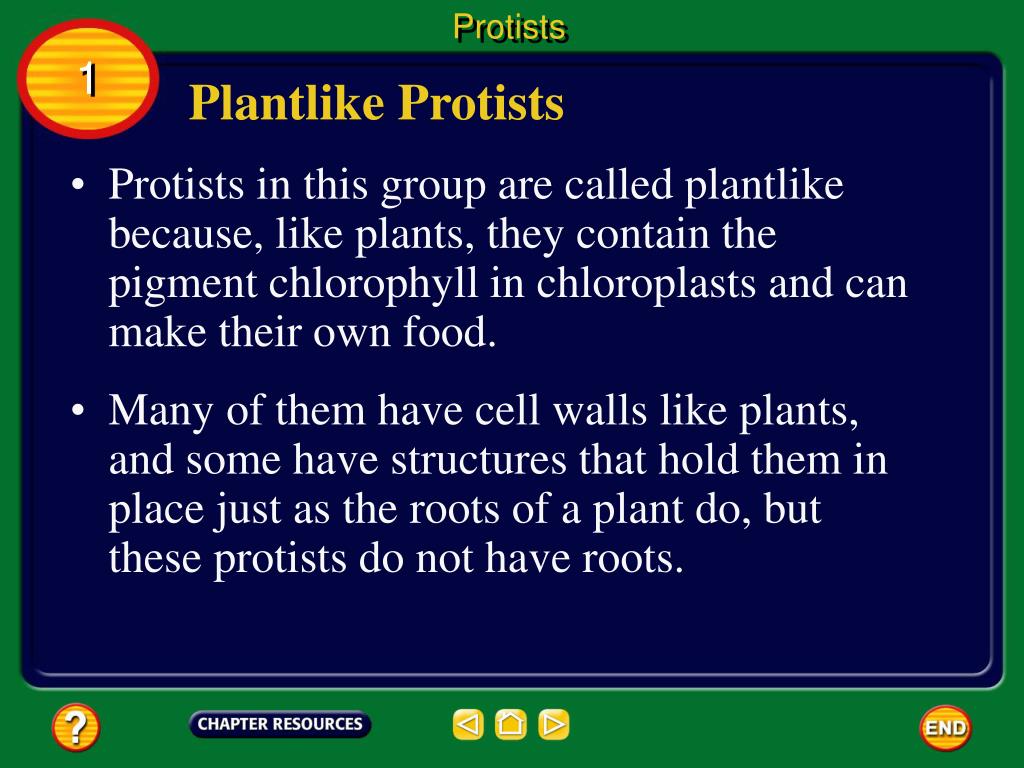 Protists

1

Plantlike Protists

• Protists in this group are called plantlike because, like plants, they contain the pigment chlorophyll in chloroplasts and can make their own food.

• Many of them have cell walls like plants, and some have structures that hold them in place just as the roots of a plant do, but these protists do not have roots.

?

CHAPTER RESOURCES

END